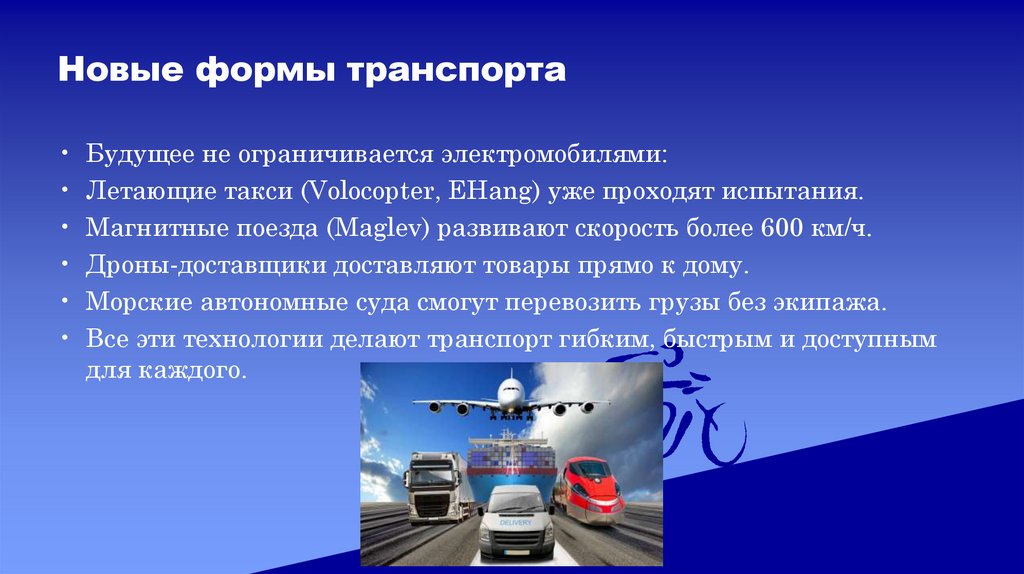 Новые формы транспорта

• Будущее не ограничивается электромобилями:
• Летающие такси (Volocopter, EHang) уже проходят испытания.
• Магнитные поезда (Maglev) развивают скорость более 600 км/ч.
• Дроны-доставщики доставляют товары прямо к дому.
• Морские автономные суда смогут перевозить грузы без экипажа.
• Все эти технологии делают транспорт гибким, быстрым и доступным для каждого.

DELIVERY